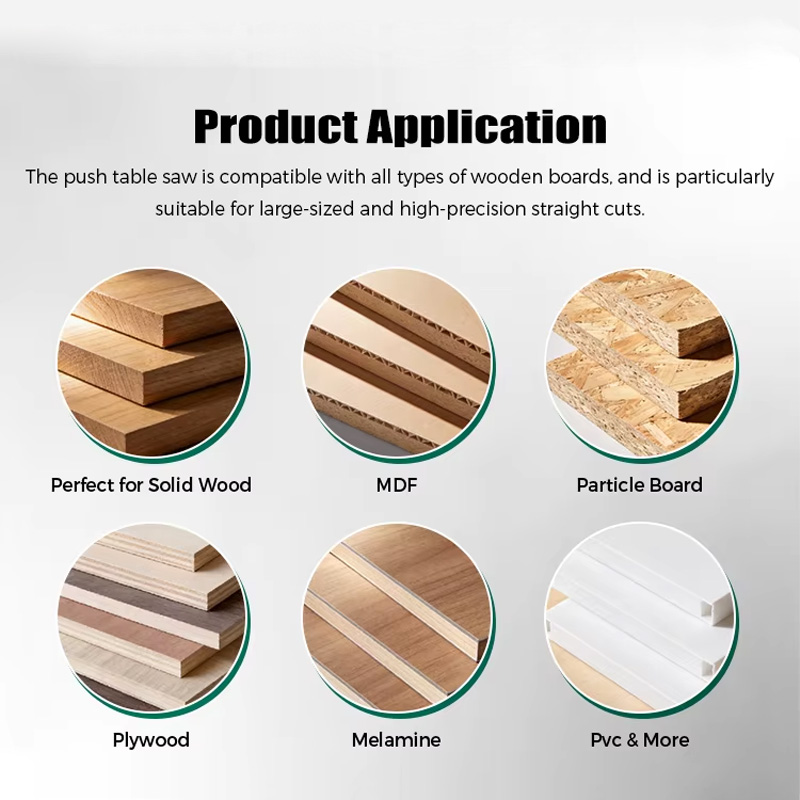 Product Application

The push table saw is compatible with all types of wooden boards, and is particularly suitable for large-sized and high-precision straight cuts.

Perfect for Solid Wood

MDF

Particle Board

Plywood

Melamine

Pvc & More